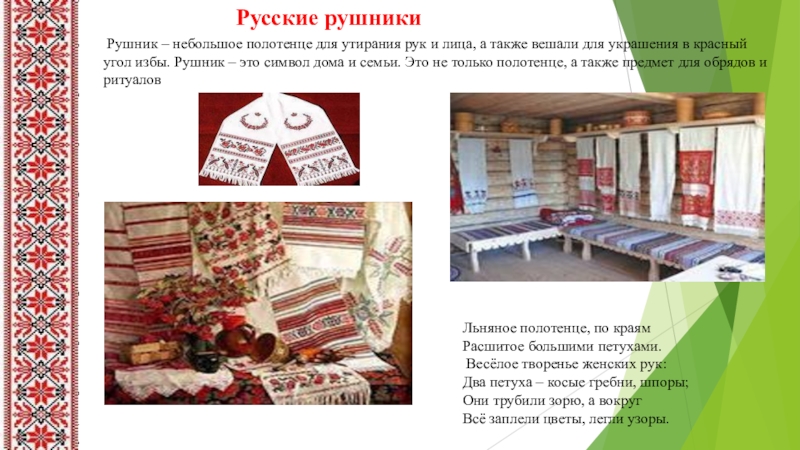 Русские рушники

Рушник – небольшое полотенце для утирания рук и лица, а также вешали для украшения в красный угол избы. Рушник – это символ дома и семьи. Это не только полотенце, а также предмет для обрядов и ритуалов

Льняное полотенце, по краям
Расшитое большими петухами.
Весёлое творенье женских рук:
Два петуха – косые гребни, шпоры;
Они трубили зорю, а вокруг
Всё заплели цветы, легли узоры.